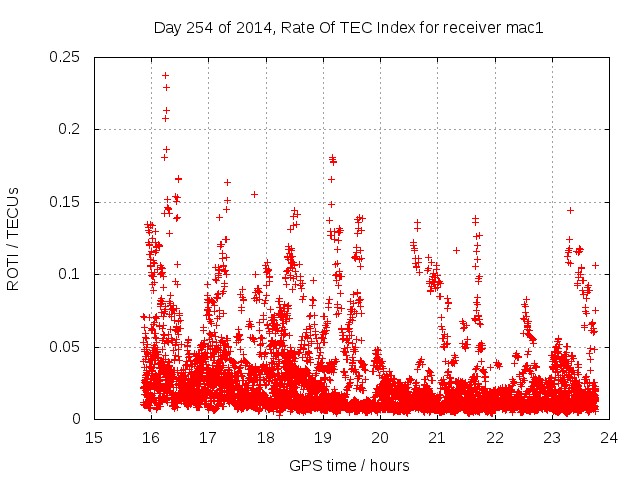 Day 254 of 2014, Rate Of TEC Index for receiver mac1

ROTI / TECUs

0.25
0.2
0.15
0.1
0.05
0

15 16 17 18 19 20 21 22 23 24

GPS time / hours